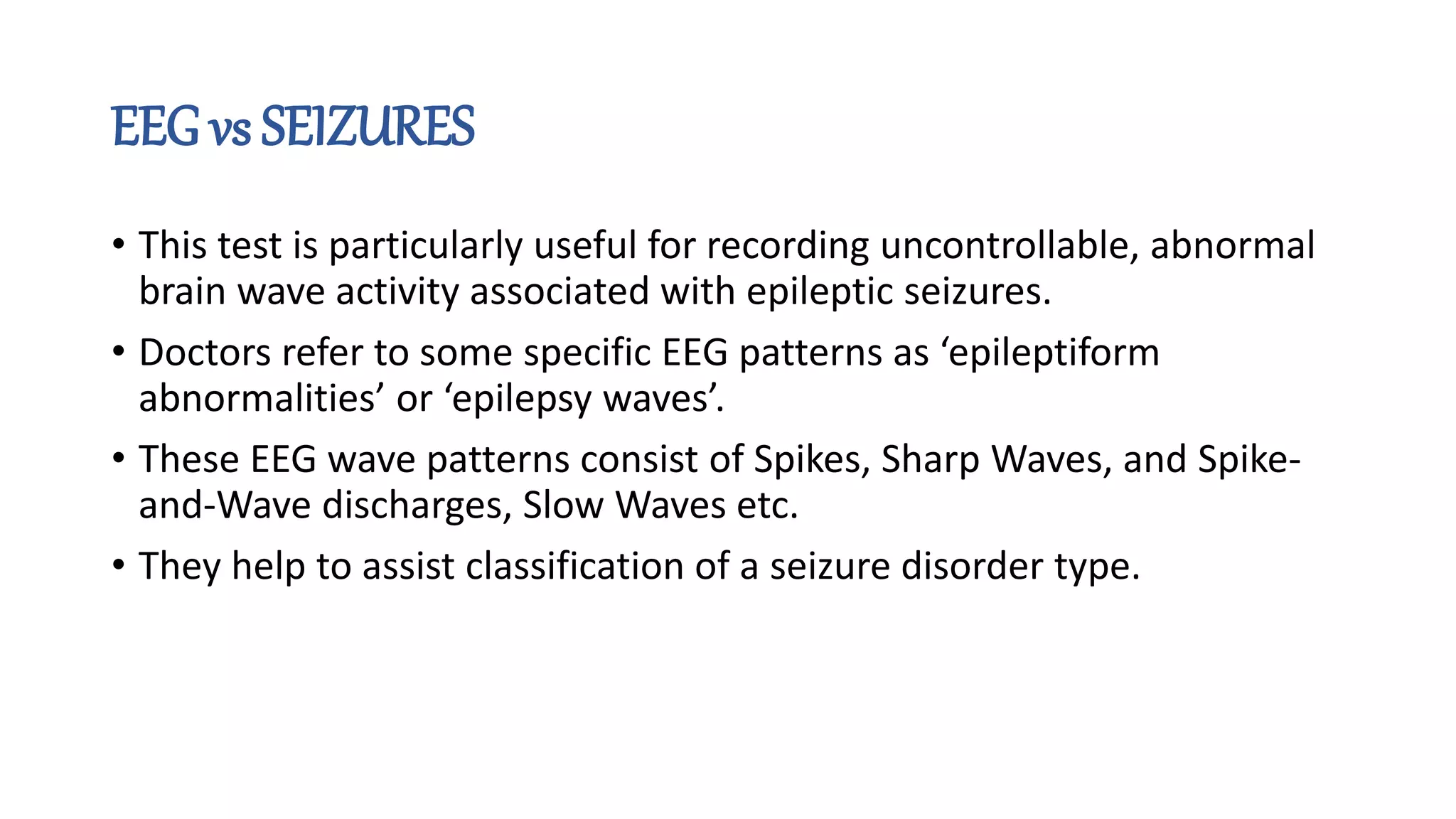 EEG vs SEIZURES

• This test is particularly useful for recording uncontrollable, abnormal brain wave activity associated with epileptic seizures.

• Doctors refer to some specific EEG patterns as ‘epileptiform abnormalities’ or ‘epilepsy waves’.

• These EEG wave patterns consist of Spikes, Sharp Waves, and Spike-and-Wave discharges, Slow Waves etc.

• They help to assist classification of a seizure disorder type.